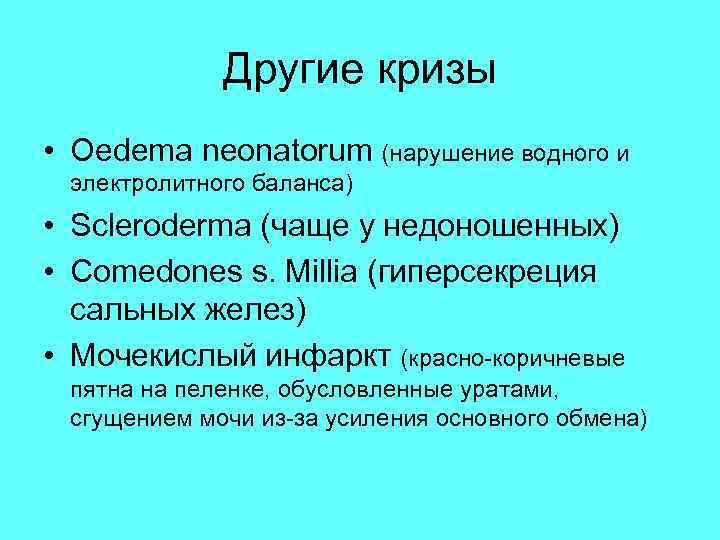 Другие кризы

• Oedema neonatorum (нарушение водного и электролитного баланса)
• Scleroderma (чаще у недоношенных)
• Comedones s. Millia (гиперсекреция сальных желез)
• Мочекислый инфаркт (красно-коричневые пятна на пеленке, обусловленные уратами, сгущением мочи из-за усиления основного обмена)